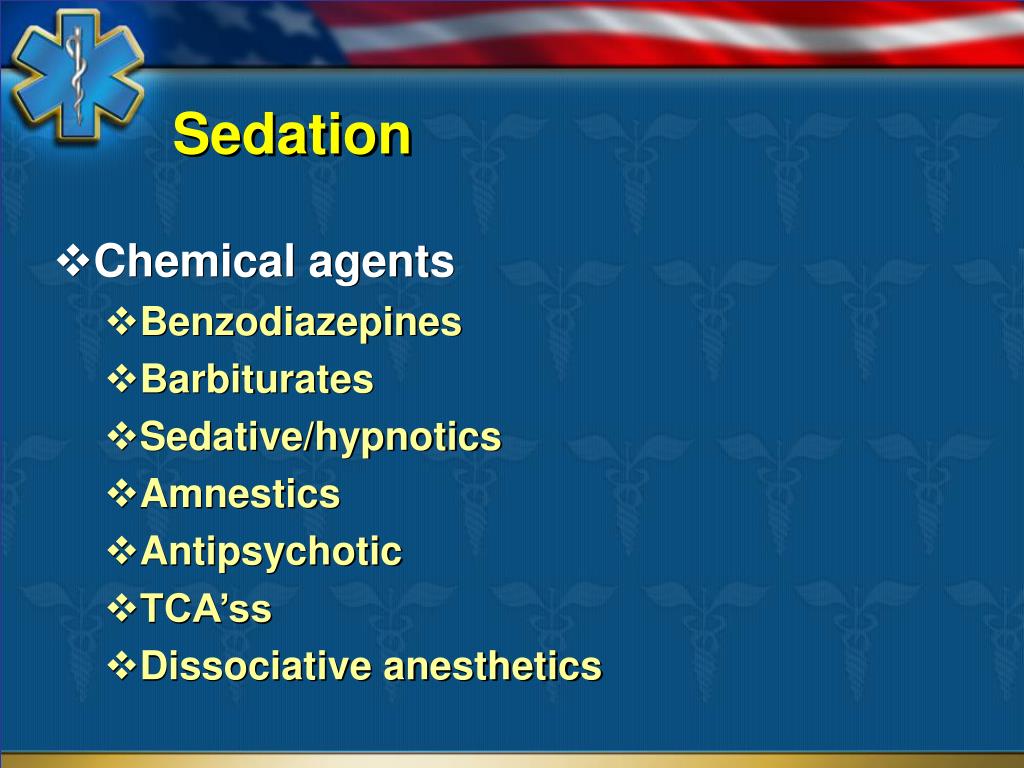 Sedation

❖Chemical agents
❖Benzodiazepines
❖Barbiturates
❖Sedative/hypnotics
❖Amnestics
❖Antipsychotic
❖TCA’ss
❖Dissociative anesthetics